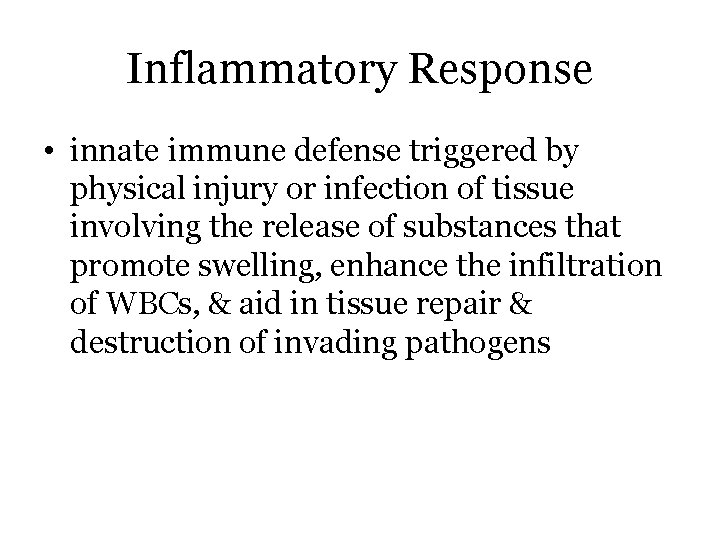 Inflammatory Response

• innate immune defense triggered by physical injury or infection of tissue involving the release of substances that promote swelling, enhance the infiltration of WBCs, & aid in tissue repair & destruction of invading pathogens